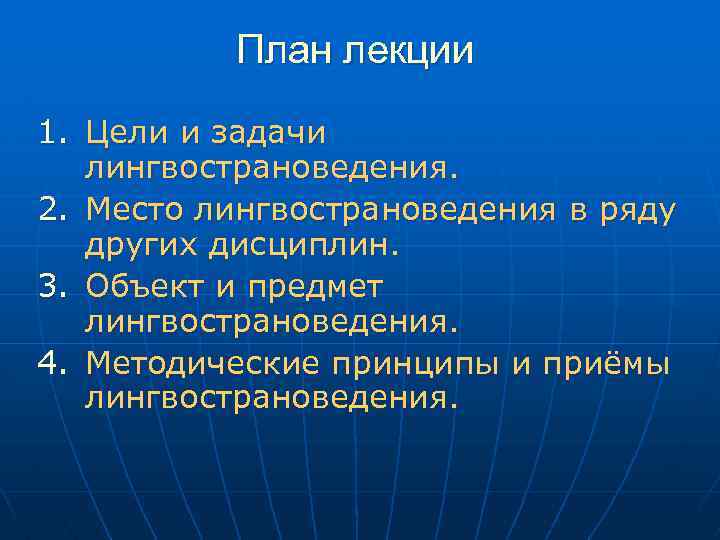 План лекции

1. Цели и задачи лингвострановедения.
2. Место лингвострановедения в ряду других дисциплин.
3. Объект и предмет лингвострановедения.
4. Методические принципы и приёмы лингвострановедения.